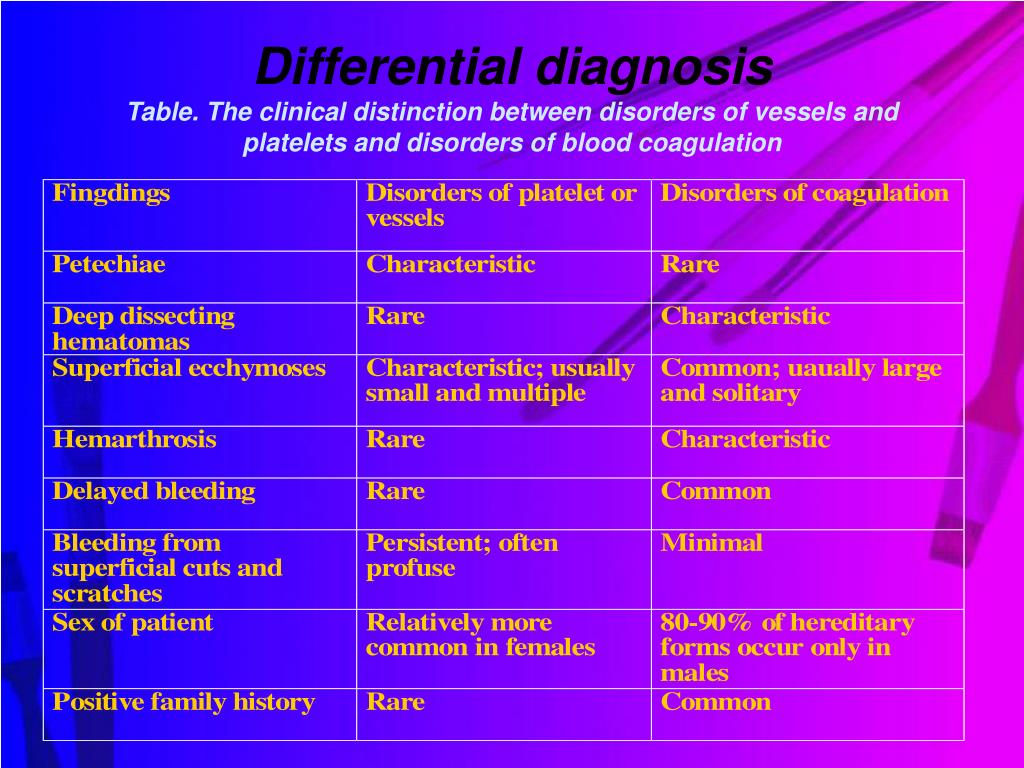 Differential diagnosis

Table. The clinical distinction between disorders of vessels and platelets and disorders of blood coagulation

| Fingdings | Disorders of platelet or vessels | Disorders of coagulation |
|---|---|---|
| Petechiae | Characteristic | Rare |
| Deep dissecting hematomas | Rare | Characteristic |
| Superficial ecchymoses | Characteristic; usually small and multiple | Common; uaually large and solitary |
| Hemarthrosis | Rare | Characteristic |
| Delayed bleeding | Rare | Common |
| Bleeding from superficial cuts and scratches | Persistent; often profuse | Minimal |
| Sex of patient | Relatively more common in females | 80-90% of hereditary forms occur only in males |
| Positive family history | Rare | Common |